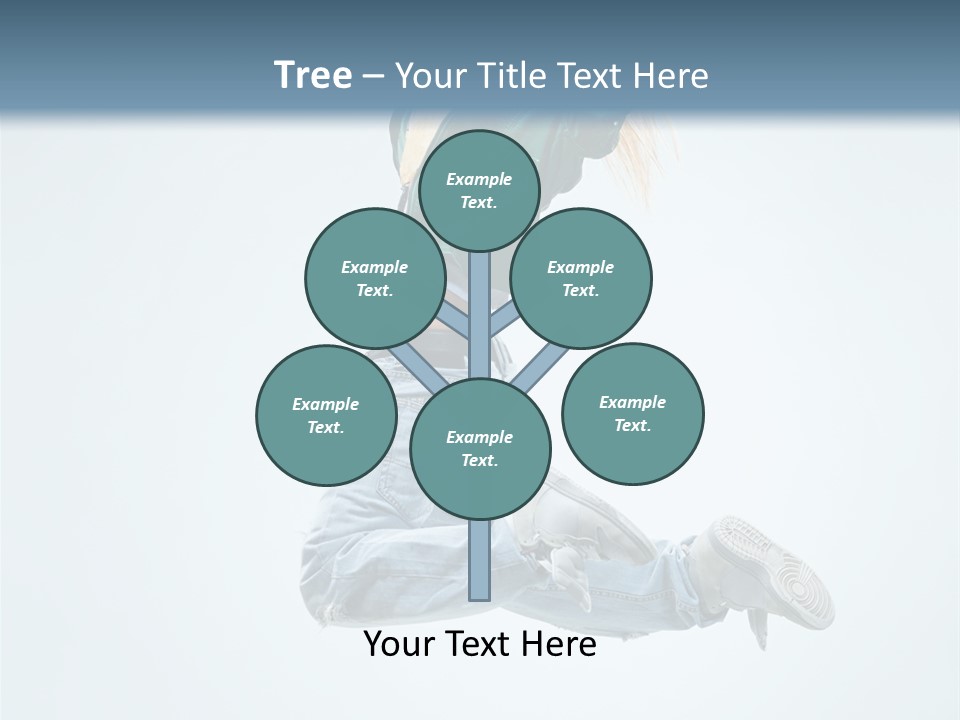 Tree – Your Title Text Here

Example Text.

Example Text.

Example Text.

Example Text.

Example Text.

Example Text.

Your Text Here